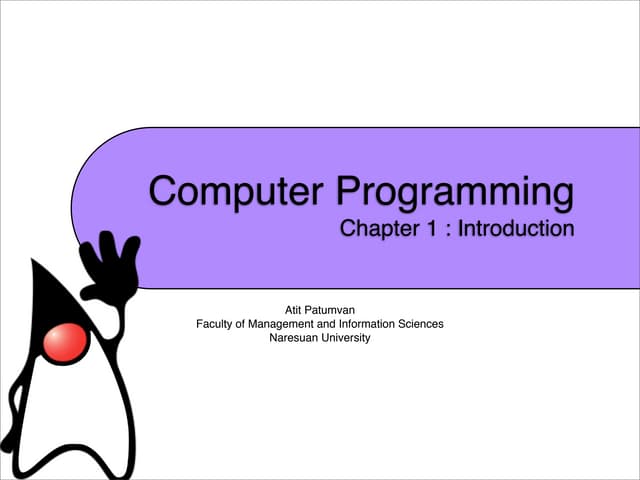 Computer Programming
Chapter 1 : Introduction

Atit Patumvan
Faculty of Management and Information Sciences
Naresuan University